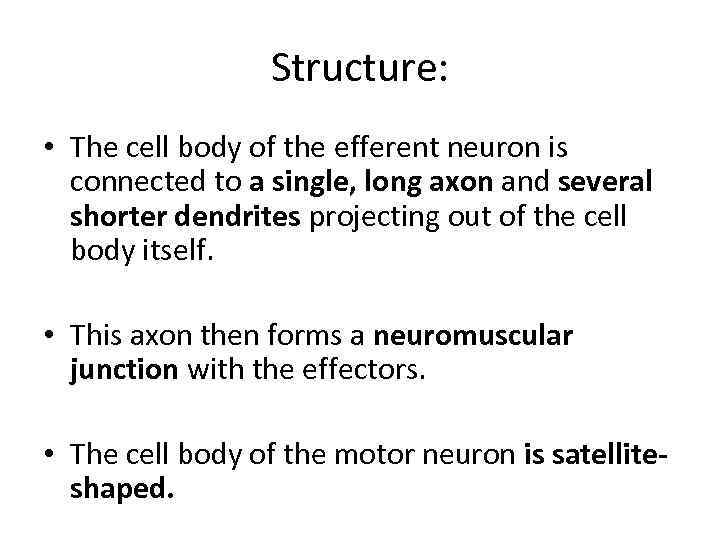 Structure:

• The cell body of the efferent neuron is connected to a single, long axon and several shorter dendrites projecting out of the cell body itself.

• This axon then forms a neuromuscular junction with the effectors.

• The cell body of the motor neuron is satellite-shaped.